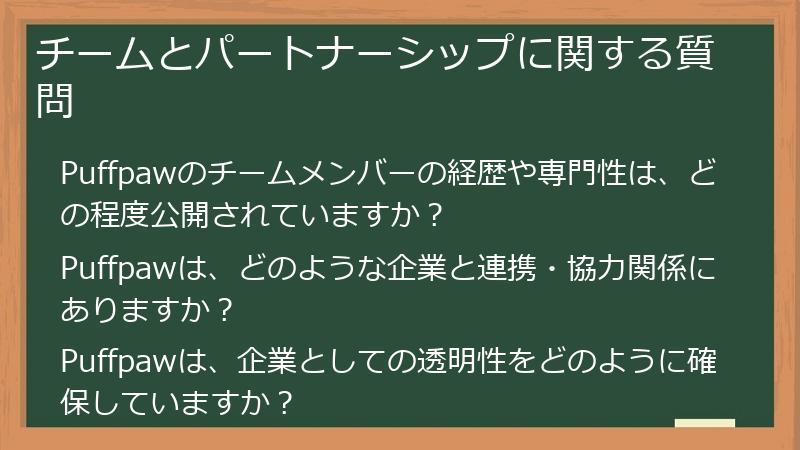 チームとパートナーシップに関する質問

Puffpawのチームメンバーの経歴や専門性は、どの程度公開されていますか？

Puffpawは、どのような企業と連携・協力関係にありますか？

Puffpawは、企業としての透明性をどのように確保していますか？